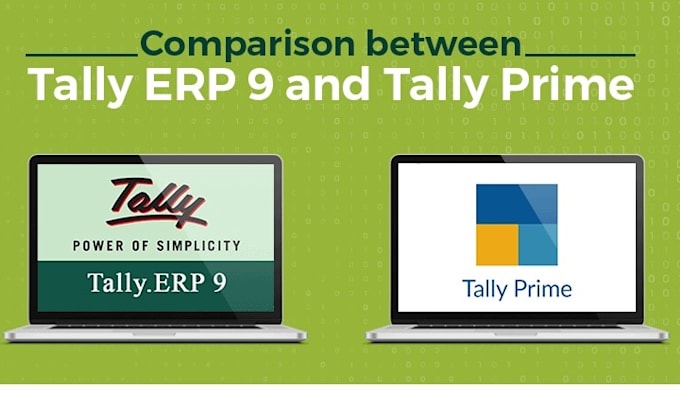 Comparison between
Tally ERP 9 and Tally Prime

Tally
POWER OF SIMPLICITY
Tally.ERP 9

Tally Prime